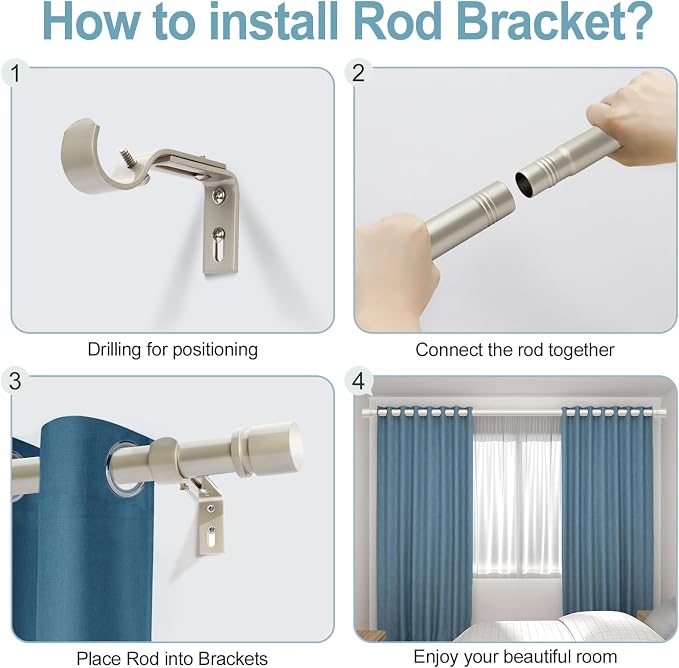 How to install Rod Bracket?

1

Drilling for positioning

2

Connect the rod together

3

Place Rod into Brackets

4

Enjoy your beautiful room